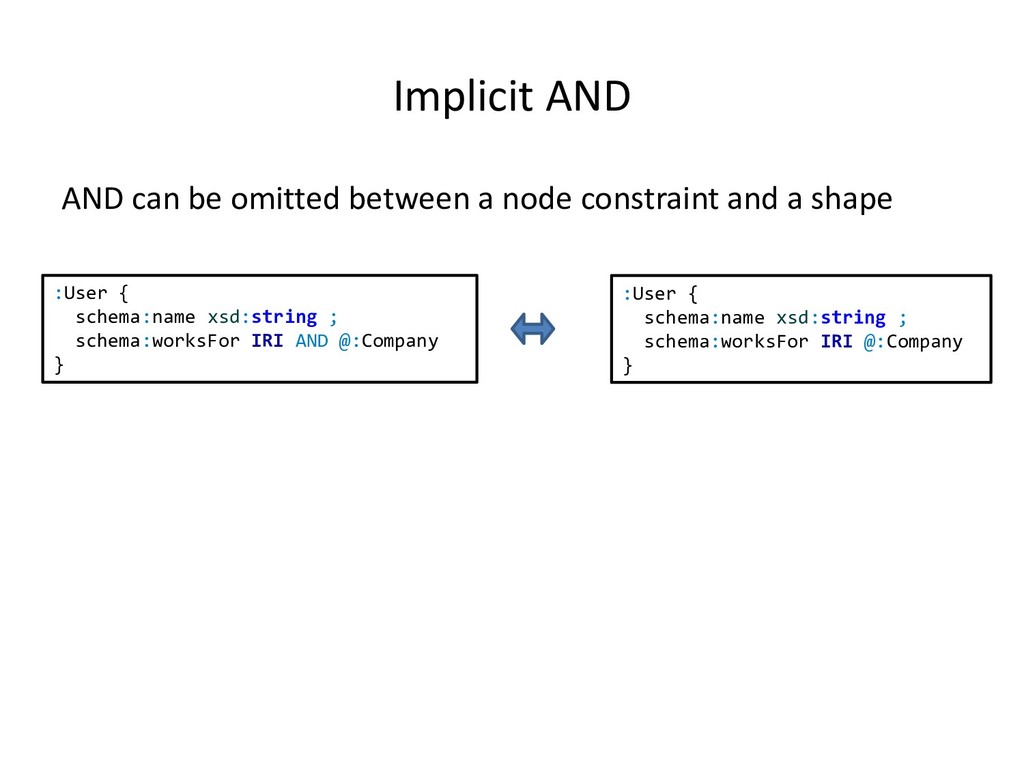 Implicit AND

AND can be omitted between a node constraint and a shape

:User {
  schema:name xsd:string ;
  schema:worksFor IRI AND @:Company
}

:User {
  schema:name xsd:string ;
  schema:worksFor IRI @:Company
}